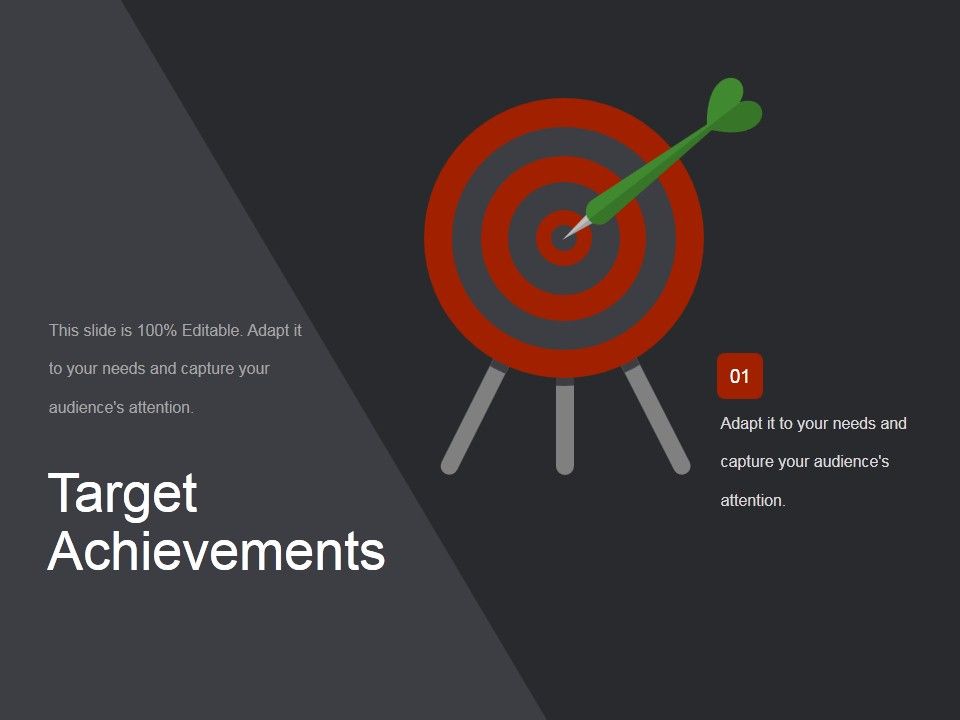 This slide is 100% Editable. Adapt it to your needs and capture your audience's attention.

Target Achievements

01

Adapt it to your needs and capture your audience's attention.